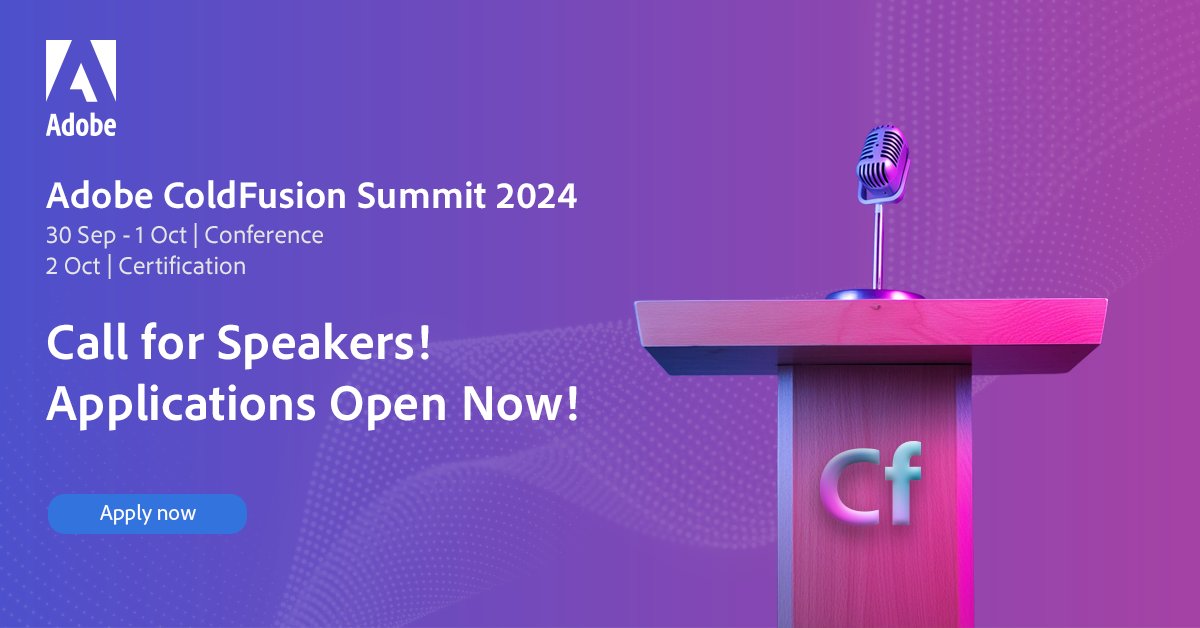 Adobe

Adobe ColdFusion Summit 2024
30 Sep - 1 Oct | Conference
2 Oct | Certification

Call for Speakers!
Applications Open Now!

Apply now

Cf